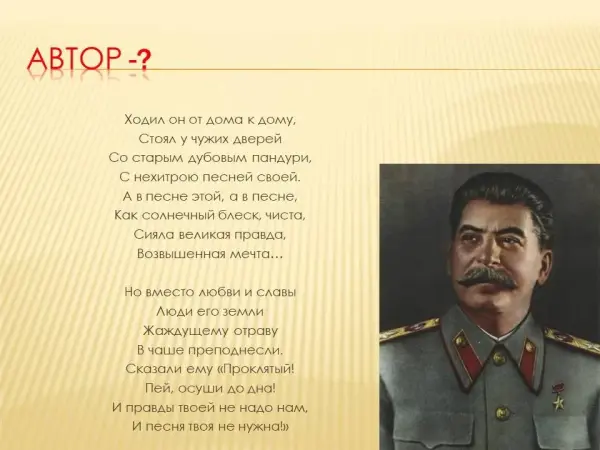 АВТОР -?

Ходил он от дома к дому,
Стоял у чужих дверей
Со старым дубовым пандури,
С нехитрою песней своей.
А в песне этой, а в песне,
Как солнечный блеск, чиста,
Сияла великая правда,
Возвышенная мечта…

Но вместо любви и славы
Люди его земли
Жаждущему отраву
В чаше преподнесли.
Сказали ему «Проклятый!
Пей, осуши до дна!
И правды твоей не надо нам,
И песня твоя не нужна!»